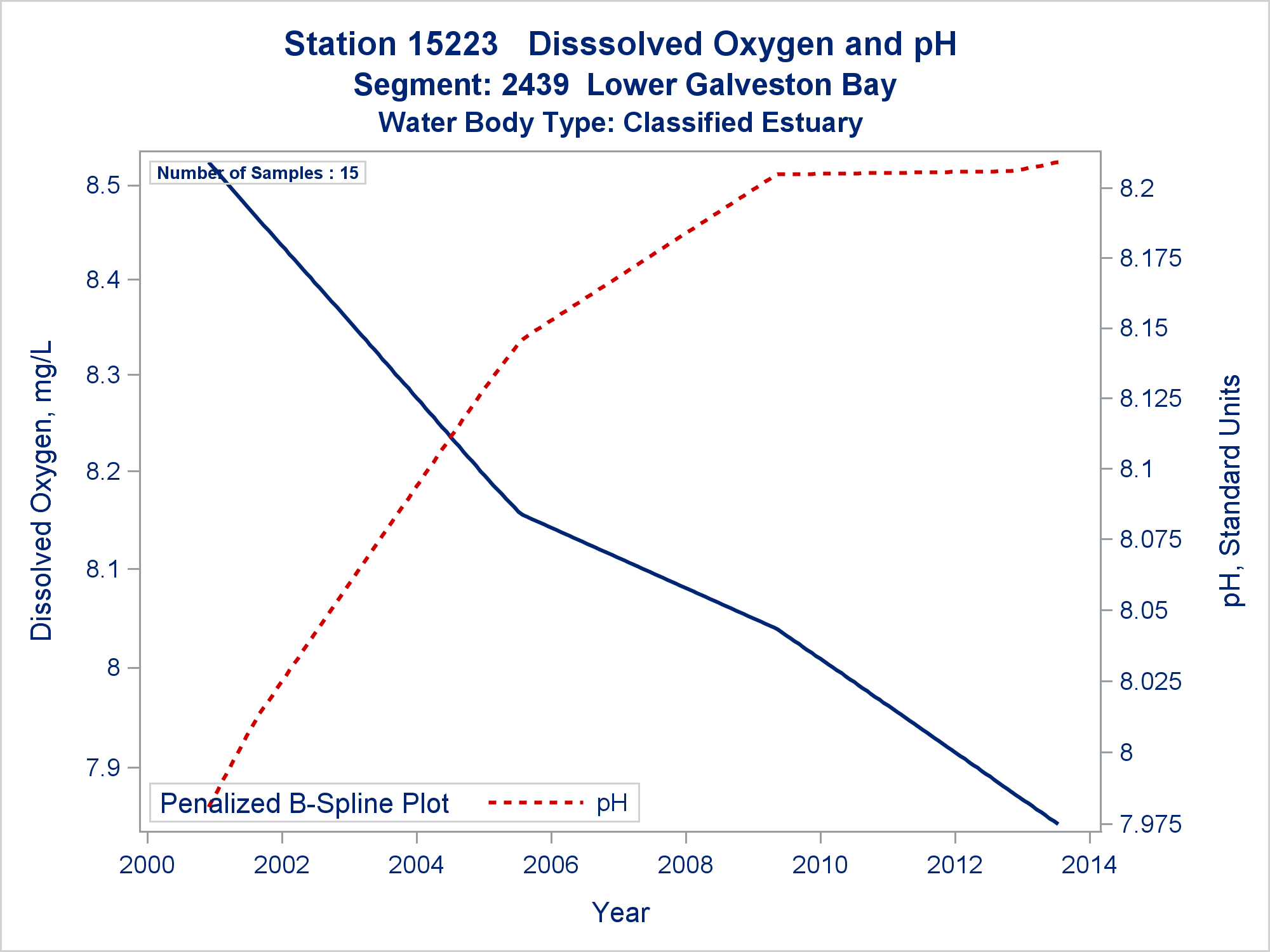 Station 15223 Disssolved Oxygen and pH
Segment: 2439 Lower Galveston Bay
Water Body Type: Classified Estuary

Number of Samples : 15

Dissolved Oxygen, mg/L

8.5
8.4
8.3
8.2
8.1
8
7.9

pH, Standard Units

8.2
8.175
8.15
8.125
8.1
8.075
8.05
8.025
8
7.975

Penalized B-Spline Plot pH

2000 2002 2004 2006 2008 2010 2012 2014

Year